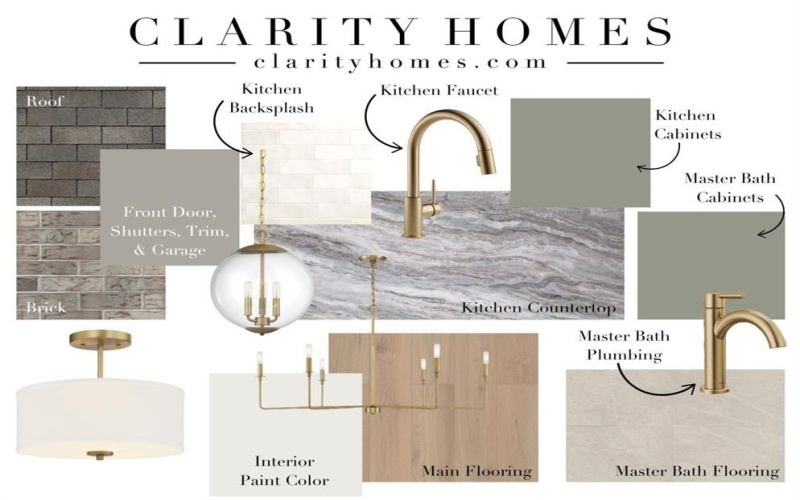 CLARITY HOMES
clarityhomes.com

Roof

Kitchen Backsplash

Kitchen Faucet

Kitchen Cabinets

Master Bath Cabinets

Front Door, Shutters, Trim, & Garage

Brick

Kitchen Countertop

Master Bath Plumbing

Interior Paint Color

Main Flooring

Master Bath Flooring